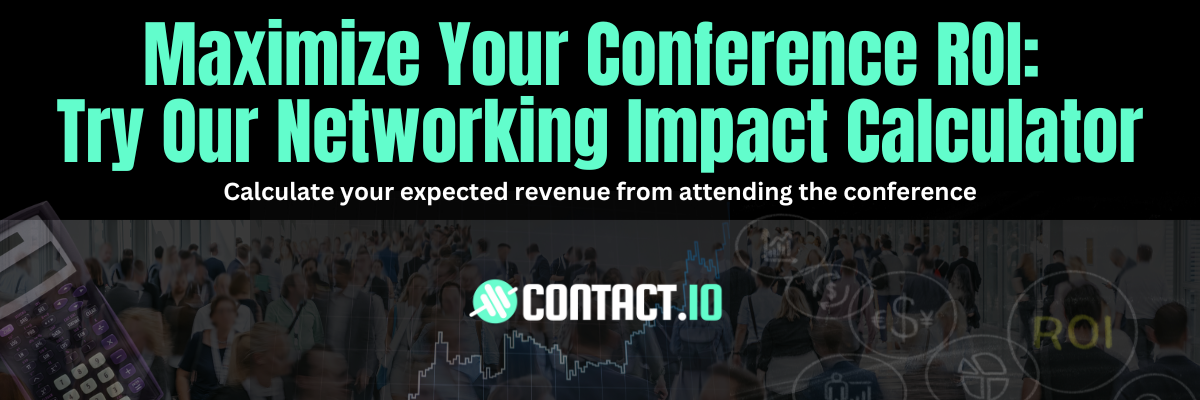 Maximize Your Conference ROI: Try Our Networking Impact Calculator

Calculate your expected revenue from attending the conference

CONTACT.IO

€$¥

ROI